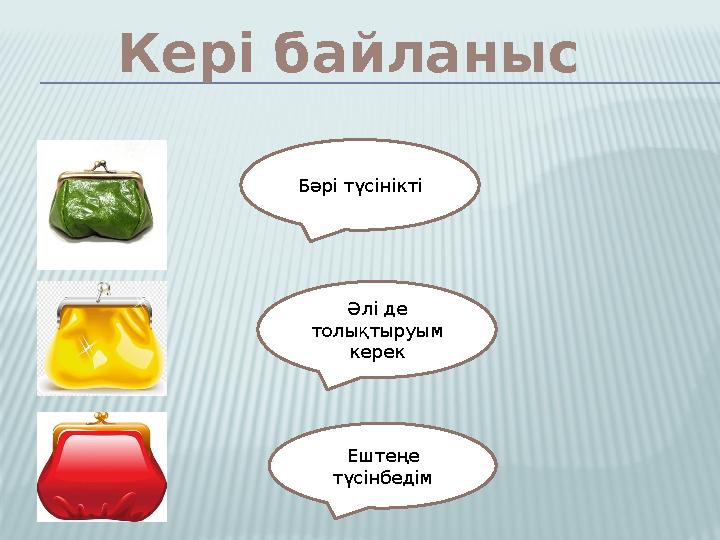 Кері байланыс

Бәрі түсінікті

Әлі де толықтыруым керек

Ештеңе түсінбедім